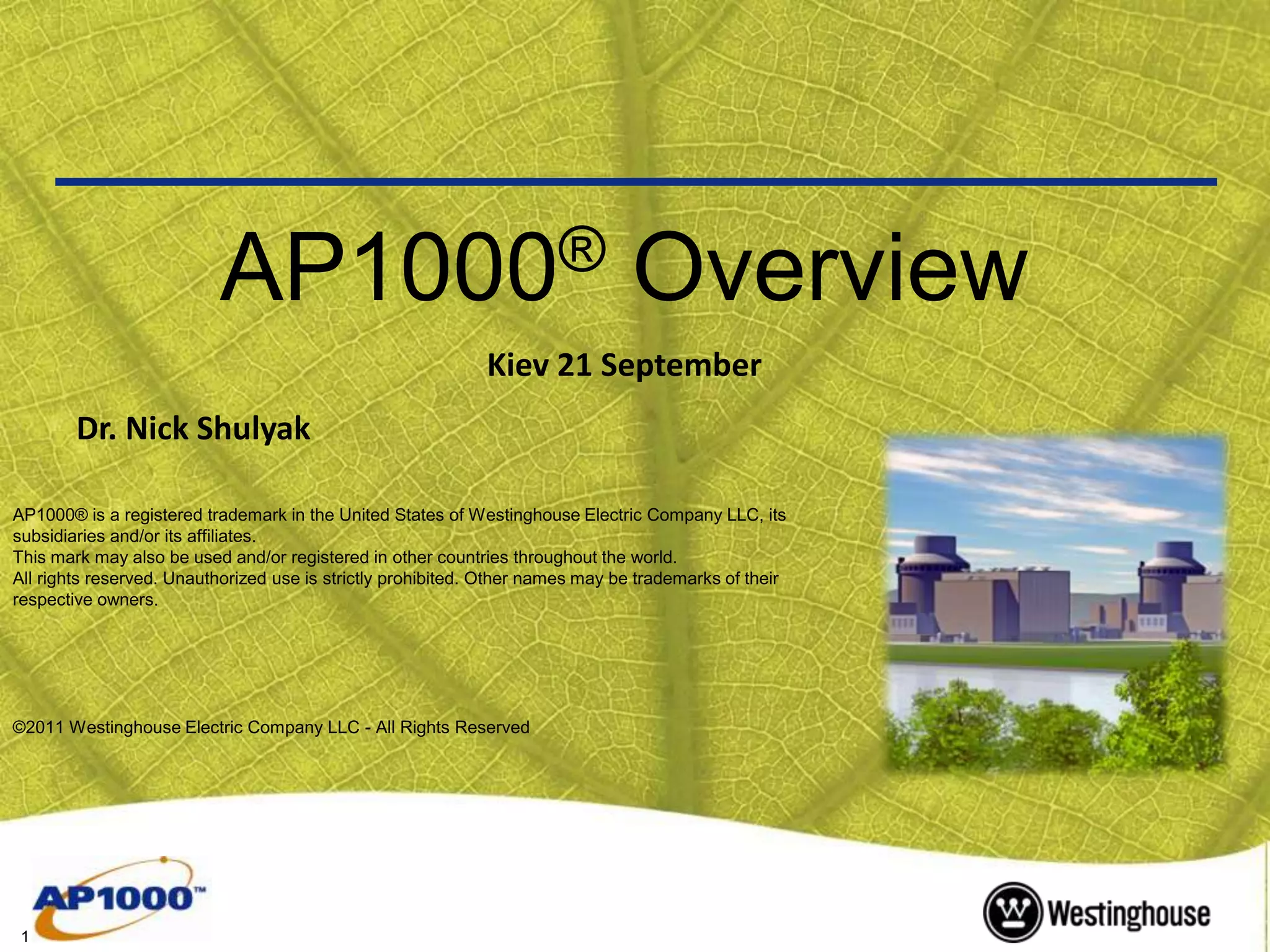 AP1000® Overview

Kiev 21 September

Dr. Nick Shulyak

AP1000® is a registered trademark in the United States of Westinghouse Electric Company LLC, its subsidiaries and/or its affiliates.
This mark may also be used and/or registered in other countries throughout the world.
All rights reserved. Unauthorized use is strictly prohibited. Other names may be trademarks of their respective owners.

©2011 Westinghouse Electric Company LLC - All Rights Reserved

AP1000™

1

Westinghouse